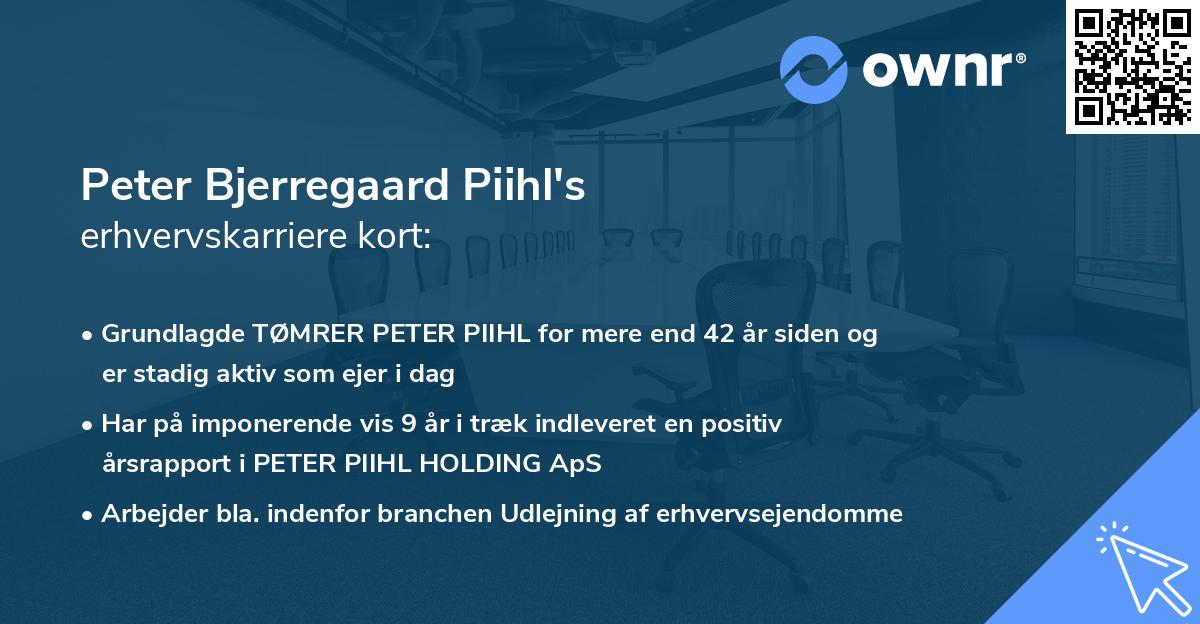 ownr®

Peter Bjerregaard Piihl's
erhvervskarriere kort:

• Grundlagde TØMRER PETER PIIHL for mere end 42 år siden og er stadig aktiv som ejer i dag
• Har på imponerende vis 9 år i træk indleveret en positiv årsrapport i PETER PIIHL HOLDING ApS
• Arbejder bla. indenfor branchen Udlejning af erhvervsejendomme